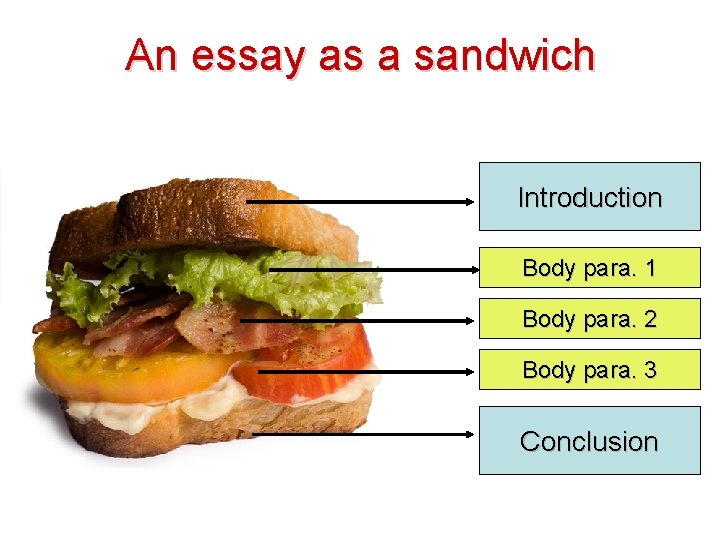 An essay as a sandwich

Introduction

Body para. 1

Body para. 2

Body para. 3

Conclusion